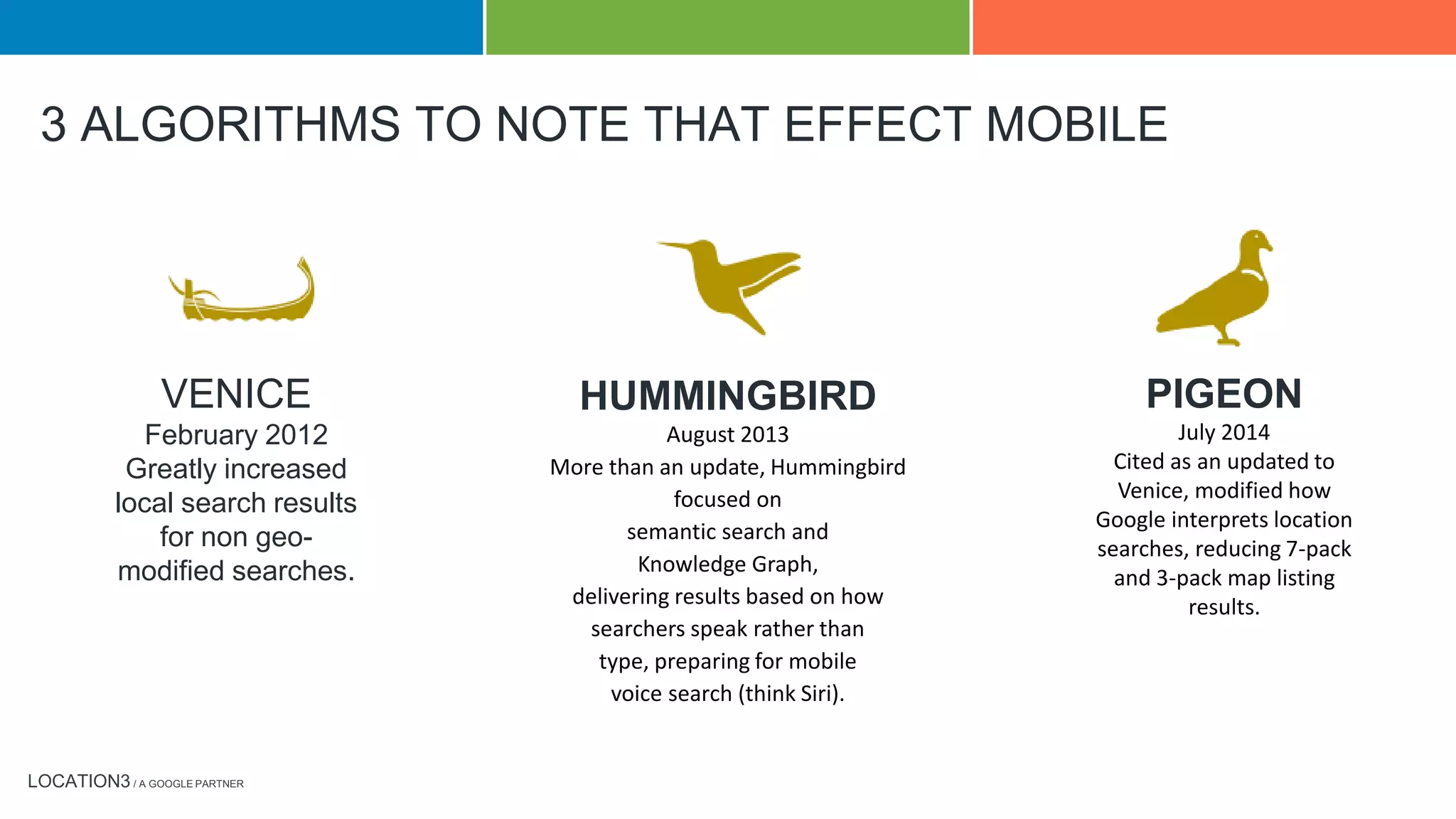 3 ALGORITHMS TO NOTE THAT EFFECT MOBILE

VENICE
February 2012
Greatly increased local search results for non geo-modified searches.

HUMMINGBIRD
August 2013
More than an update, Hummingbird focused on semantic search and Knowledge Graph, delivering results based on how searchers speak rather than type, preparing for mobile voice search (think Siri).

PIGEON
July 2014
Cited as an updated to Venice, modified how Google interprets location searches, reducing 7-pack and 3-pack map listing results.

LOCATION3 / A GOOGLE PARTNER